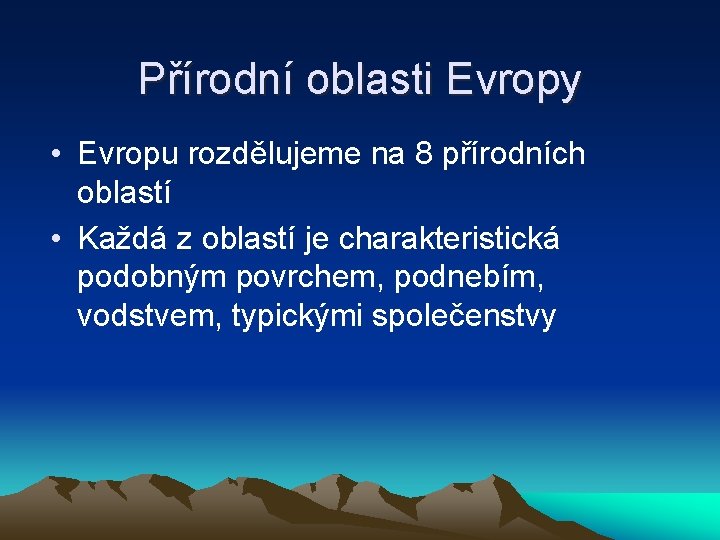 Přírodní oblasti Evropy

• Evropu rozdělujeme na 8 přírodních oblastí

• Každá z oblastí je charakteristická podobným povrchem, podnebím, vodstvem, typickými společenstvy